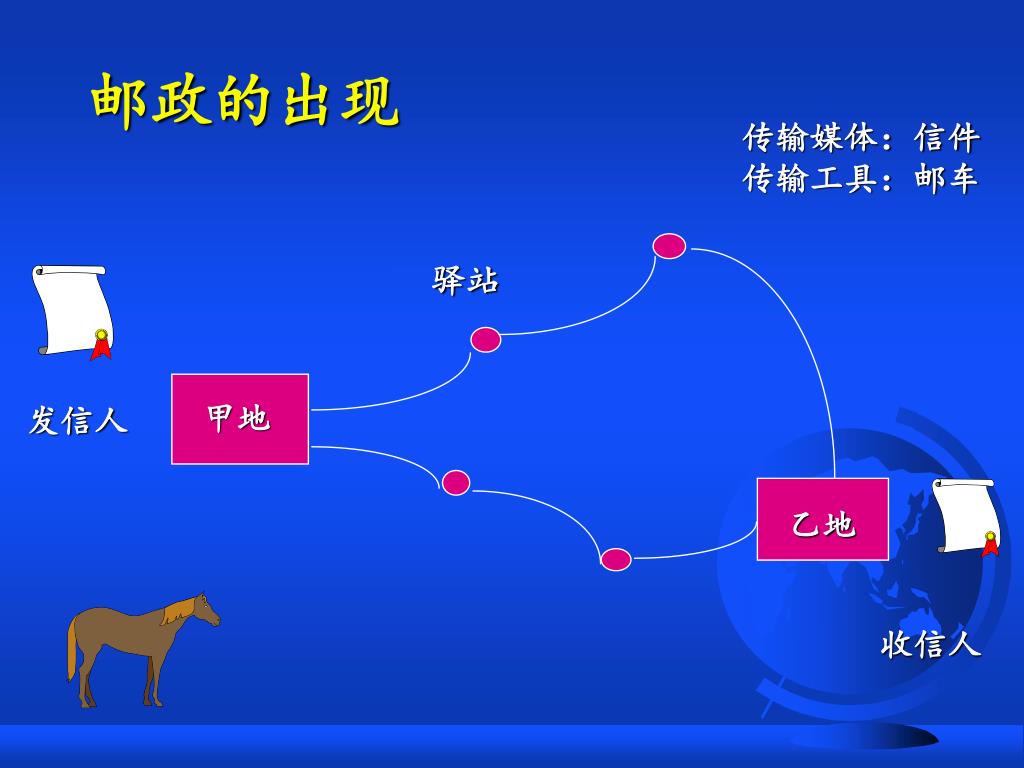 邮政的出现

传输媒体：信件
传输工具：邮车

驿站

发信人

甲地

乙地

收信人